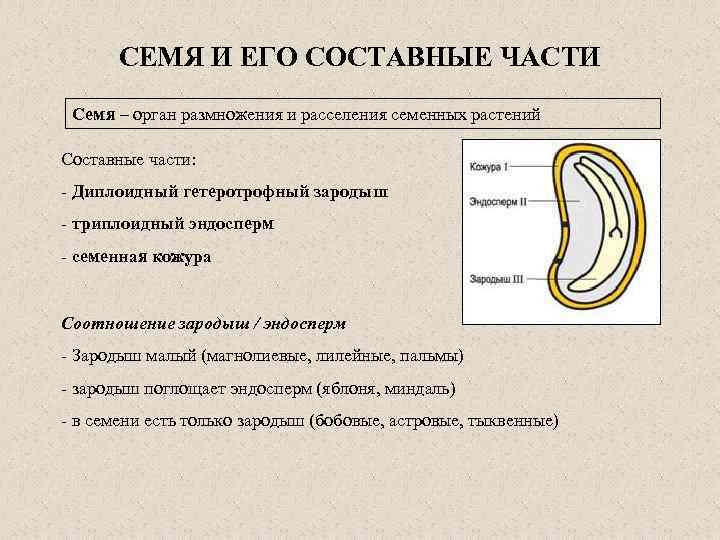 СЕМЯ И ЕГО СОСТАВНЫЕ ЧАСТИ

Семя – орган размножения и расселения семенных растений

Составные части:

- Диплоидный гетеротрофный зародыш

- триплоидный эндосперм

- семенная кожура

Кожура I

Эндосперм II

Зародыш III

Соотношение зародыш / эндосперм

- Зародыш малый (магнолиевые, лилейные, пальмы)

- зародыш поглощает эндосперм (яблоня, миндаль)

- в семени есть только зародыш (бобовые, астровые, тыквенные)